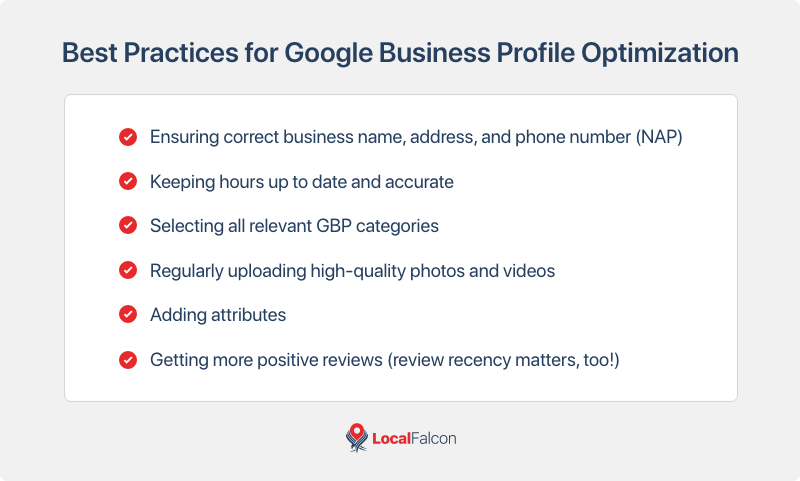 Best Practices for Google Business Profile Optimization

Ensuring correct business name, address, and phone number (NAP)

Keeping hours up to date and accurate

Selecting all relevant GBP categories

Regularly uploading high-quality photos and videos

Adding attributes

Getting more positive reviews (review recency matters, too!)

LocalFalcon